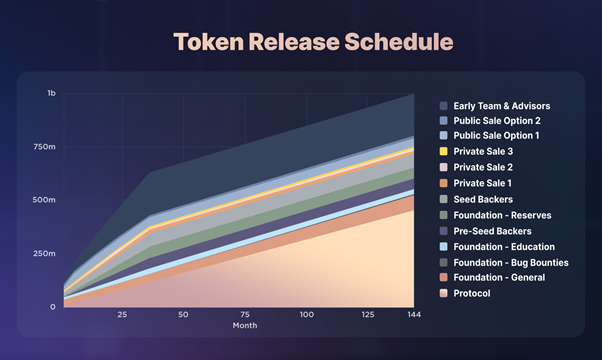 Token Release Schedule

1b
750m
500m
250m
0

25
50
75
100
125
144
Month

Early Team & Advisors
Public Sale Option 2
Public Sale Option 1
Private Sale 3
Private Sale 2
Private Sale 1
Seed Backers
Foundation - Reserves
Pre-Seed Backers
Foundation - Education
Foundation - Bug Bounties
Foundation - General
Protocol